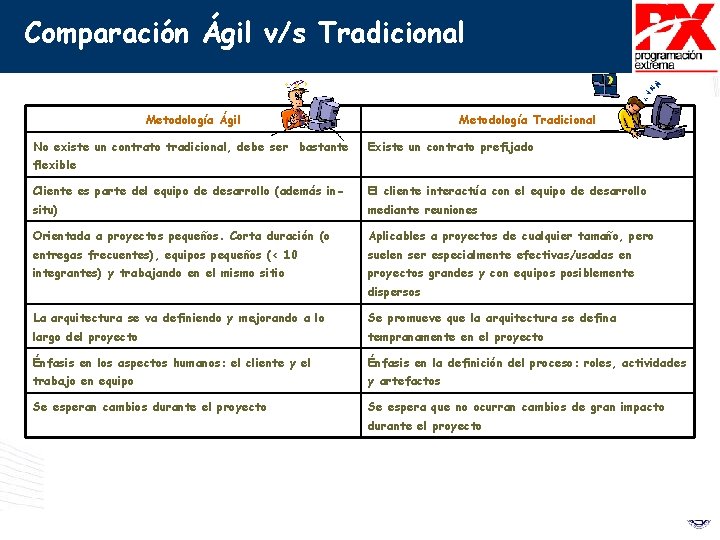 Comparación Ágil v/s Tradicional

PX programación extrema

| Metodología Ágil | Metodología Tradicional |
|---|---|
| No existe un contrato tradicional, debe ser bastante flexible | Existe un contrato prefijado |
| Cliente es parte del equipo de desarrollo (además in-situ) | El cliente interactúa con el equipo de desarrollo mediante reuniones |
| Orientada a proyectos pequeños. Corta duración (o entregas frecuentes), equipos pequeños (< 10 integrantes) y trabajando en el mismo sitio | Aplicables a proyectos de cualquier tamaño, pero suelen ser especialmente efectivas/usadas en proyectos grandes y con equipos posiblemente dispersos |
| La arquitectura se va definiendo y mejorando a lo largo del proyecto | Se promueve que la arquitectura se defina tempranamente en el proyecto |
| Énfasis en los aspectos humanos: el cliente y el trabajo en equipo | Énfasis en la definición del proceso: roles, actividades y artefactos |
| Se esperan cambios durante el proyecto | Se espera que no ocurran cambios de gran impacto durante el proyecto |